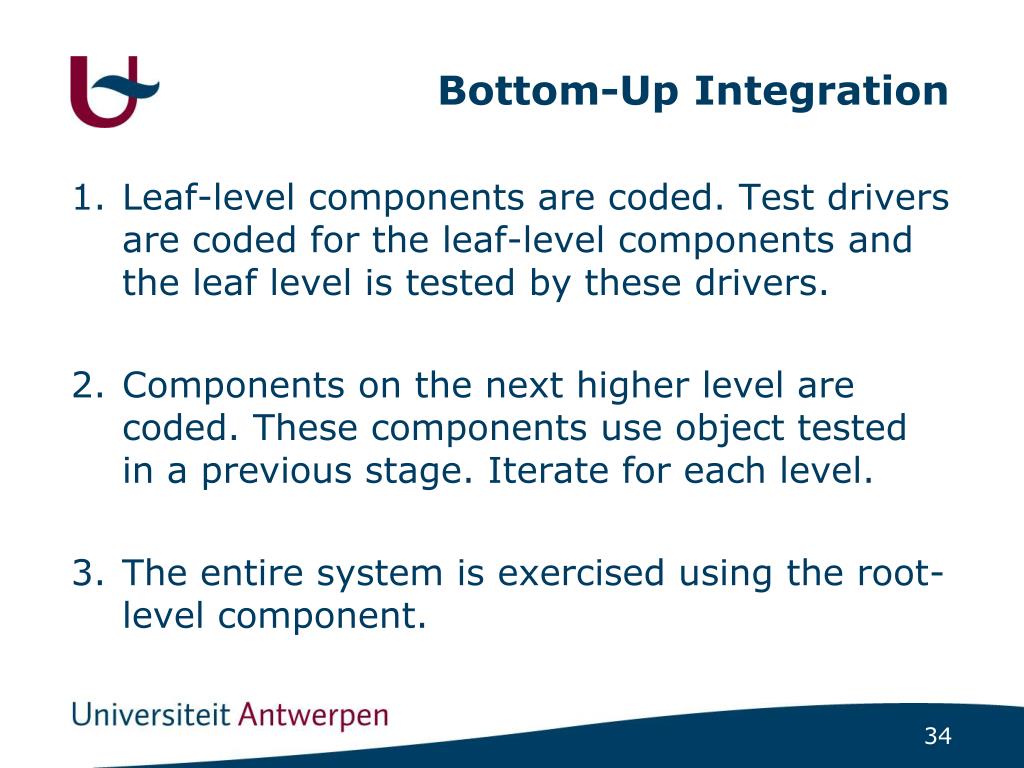 Bottom-Up Integration

1. Leaf-level components are coded. Test drivers are coded for the leaf-level components and the leaf level is tested by these drivers.

2. Components on the next higher level are coded. These components use object tested in a previous stage. Iterate for each level.

3. The entire system is exercised using the root-level component.

Universiteit Antwerpen

34